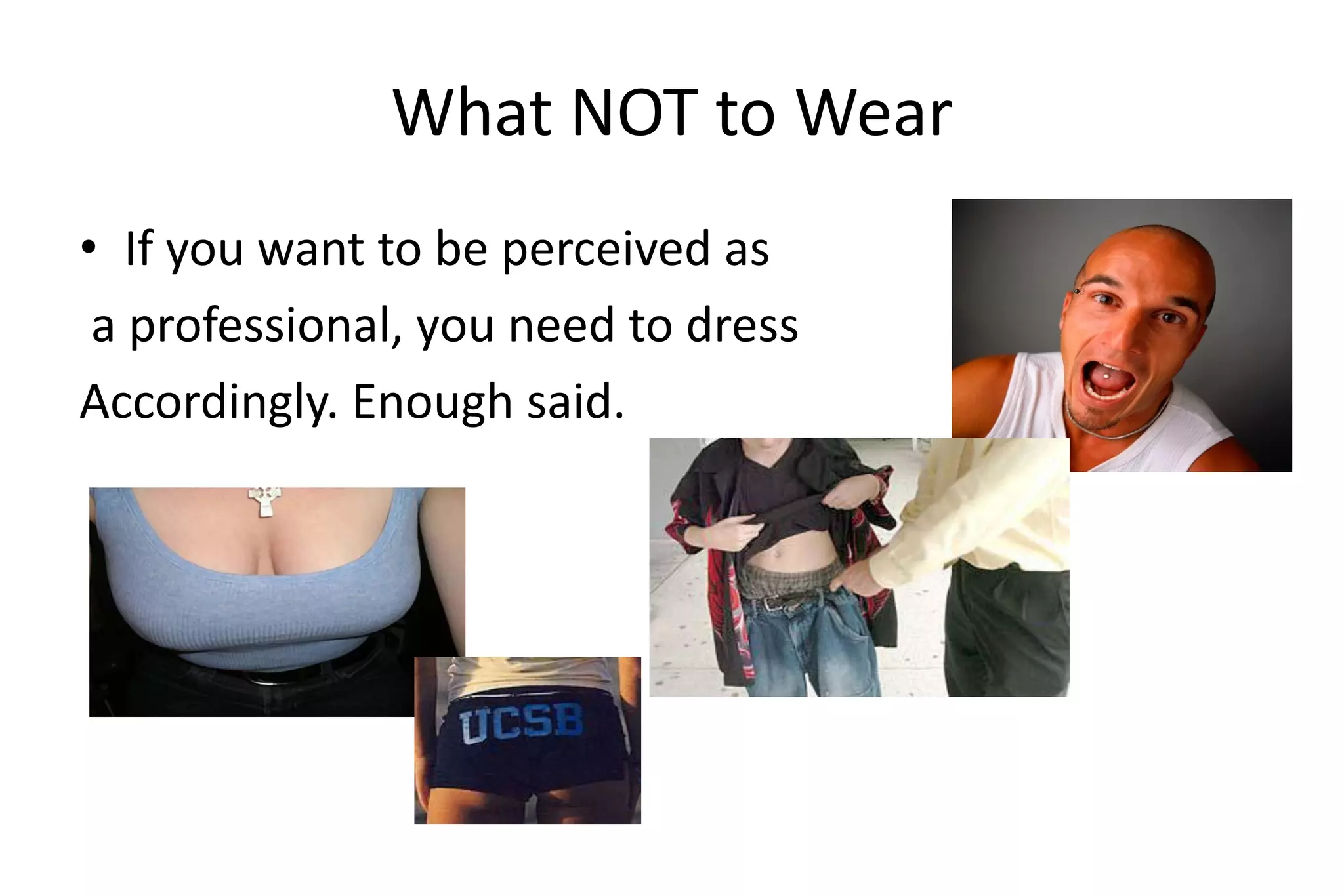 What NOT to Wear

• If you want to be perceived as a professional, you need to dress Accordingly. Enough said.

UCSB